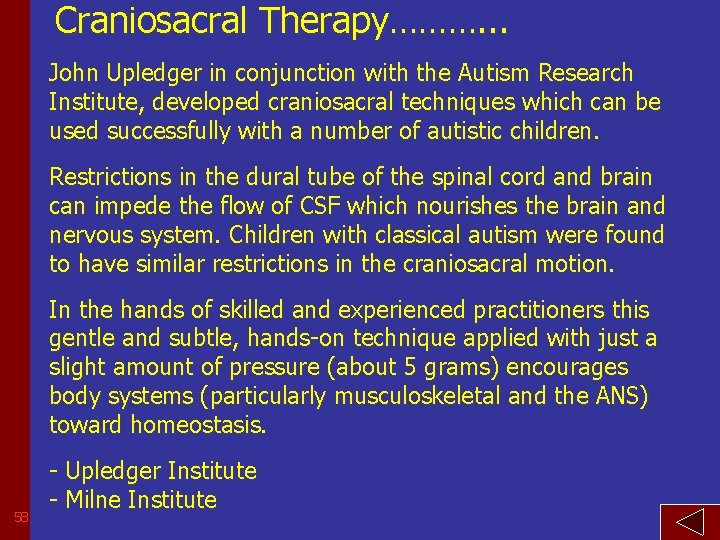 Craniosacral Therapy………...

John Upledger in conjunction with the Autism Research Institute, developed craniosacral techniques which can be used successfully with a number of autistic children.

Restrictions in the dural tube of the spinal cord and brain can impede the flow of CSF which nourishes the brain and nervous system. Children with classical autism were found to have similar restrictions in the craniosacral motion.

In the hands of skilled and experienced practitioners this gentle and subtle, hands-on technique applied with just a slight amount of pressure (about 5 grams) encourages body systems (particularly musculoskeletal and the ANS) toward homeostasis.

- Upledger Institute
- Milne Institute

58